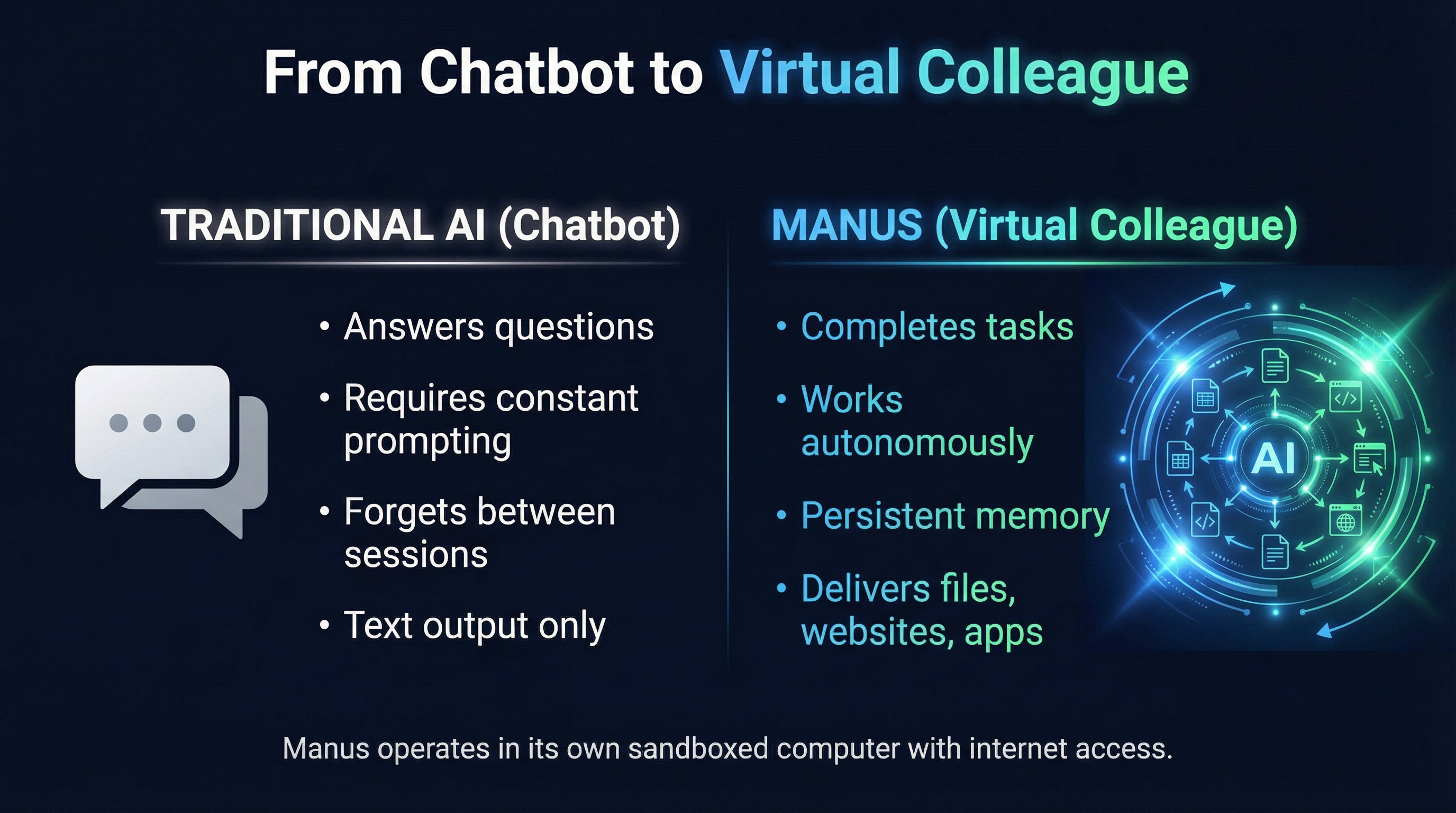 From Chatbot to Virtual Colleague

TRADITIONAL AI (Chatbot)

• Answers questions
• Requires constant prompting
• Forgets between sessions
• Text output only

MANUS (Virtual Colleague)

• Completes tasks
• Works autonomously
• Persistent memory
• Delivers files, websites, apps

AI

Manus operates in its own sandboxed computer with internet access.